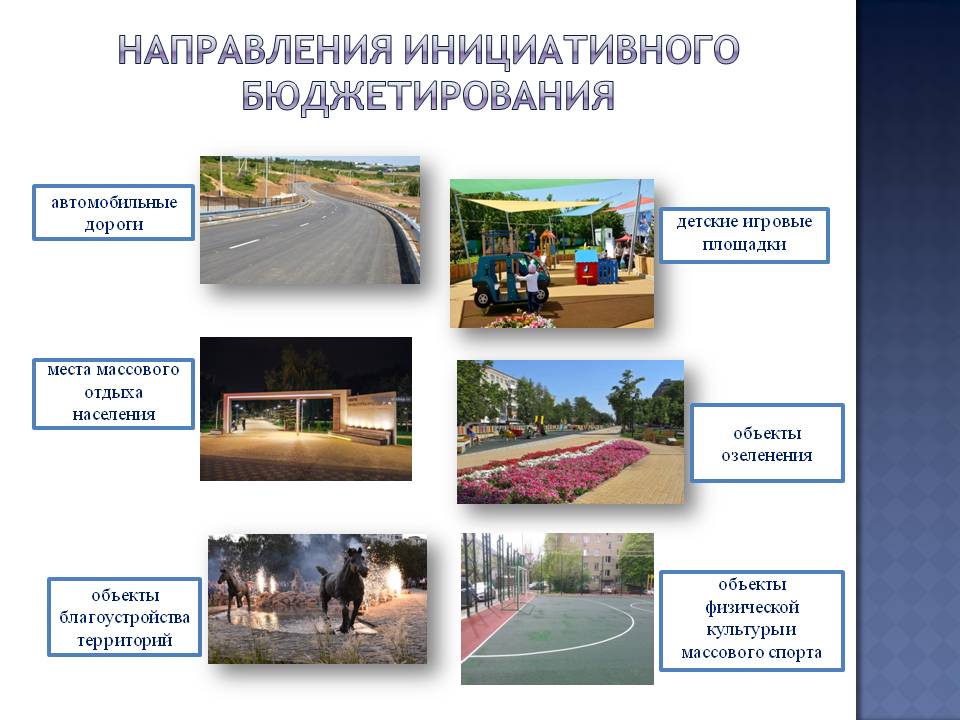 НАПРАВЛЕНИЯ ИНИЦИАТИВНОГО БЮДЖЕТИРОВАНИЯ

автомобильные дороги

детские игровые площадки

места массового отдыха населения

объекты озеленения

объекты благоустройства территорий

объекты физической культурыи массового спорта